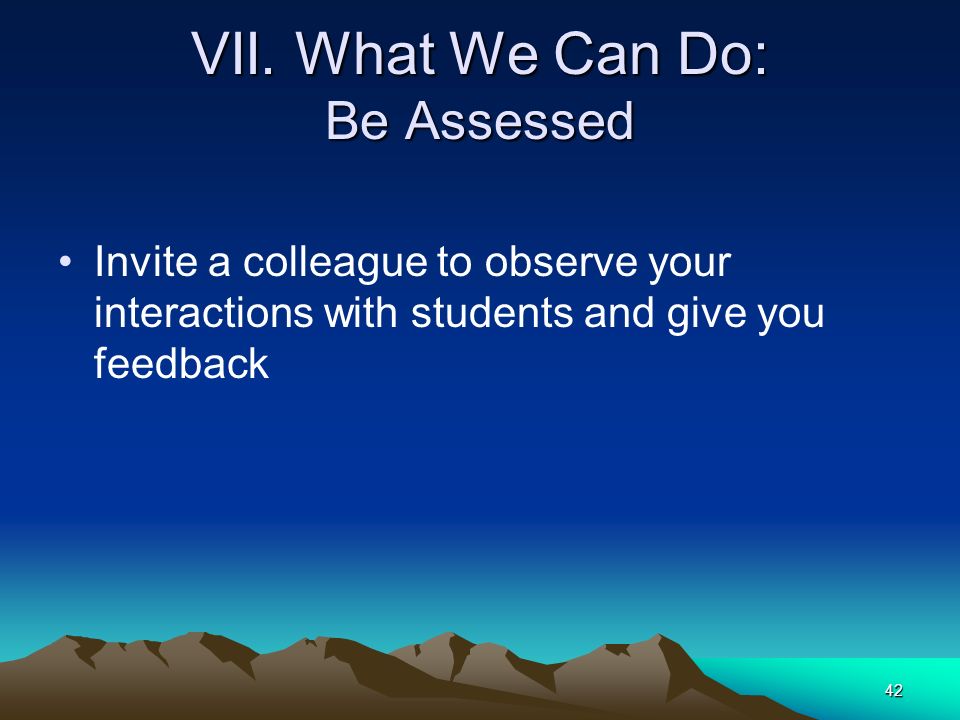 VII. What We Can Do:
Be Assessed

• Invite a colleague to observe your interactions with students and give you feedback

42